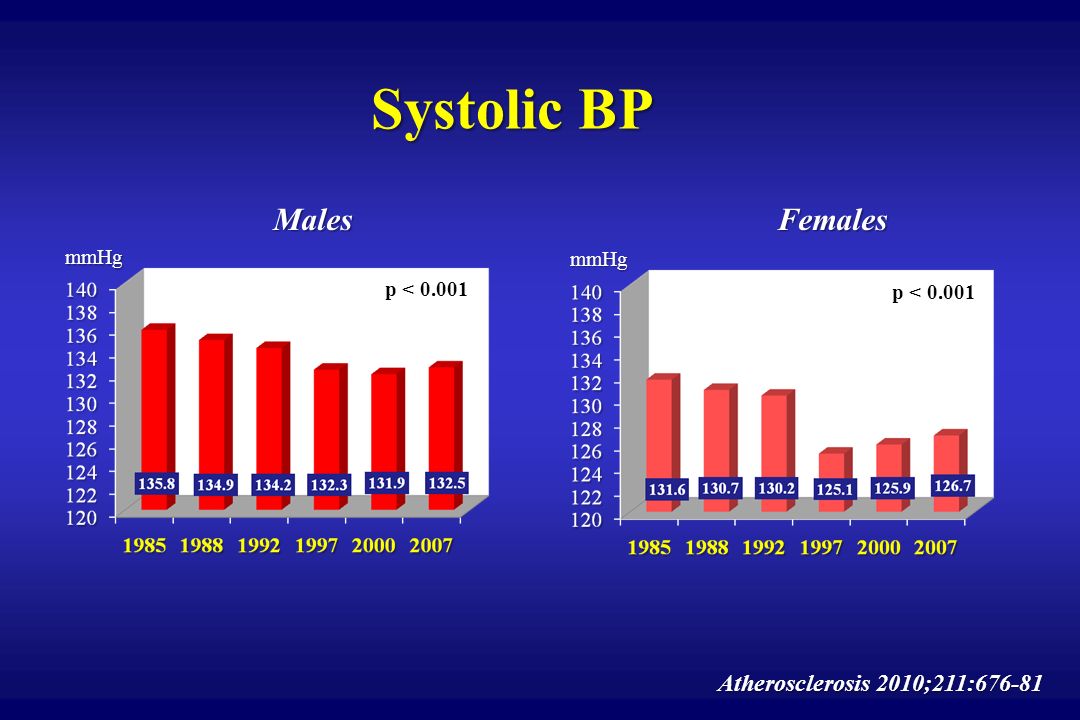 Systolic BP

Males

mmHg

p < 0.001

140
138
136
134
132
130
128
126
124
122
120

135.8 134.9 134.2 132.3 131.9 132.5

1985 1988 1992 1997 2000 2007

Females

mmHg

p < 0.001

140
138
136
134
132
130
128
126
124
122
120

131.6 130.7 130.2 125.1 125.9 126.7

1985 1988 1992 1997 2000 2007

Atherosclerosis 2010;211:676-81